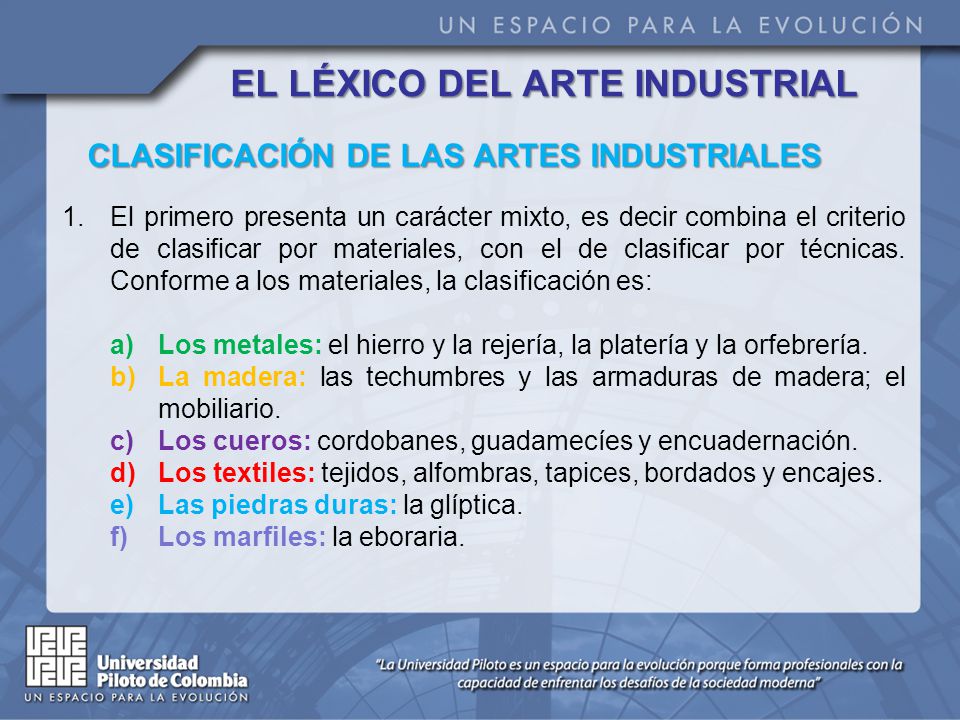 UN ESPACIO PARA LA EVOLUCIÓN

EL LÉXICO DEL ARTE INDUSTRIAL

CLASIFICACIÓN DE LAS ARTES INDUSTRIALES

1. El primero presenta un carácter mixto, es decir combina el criterio de clasificar por materiales, con el de clasificar por técnicas. Conforme a los materiales, la clasificación es:

a) Los metales: el hierro y la rejería, la platería y la orfebrería.
b) La madera: las techumbres y las armaduras de madera; el mobiliario.
c) Los cueros: cordobanes, guadamecíes y encuadernación.
d) Los textiles: tejidos, alfombras, tapices, bordados y encajes.
e) Las piedras duras: la glíptica.
f) Los marfiles: la eboraria.

Universidad Piloto de Colombia
UN ESPACIO PARA LA EVOLUCIÓN

"La Universidad Piloto es un espacio para la evolución porque forma profesionales con la capacidad de enfrentar los desafíos de la sociedad moderna"